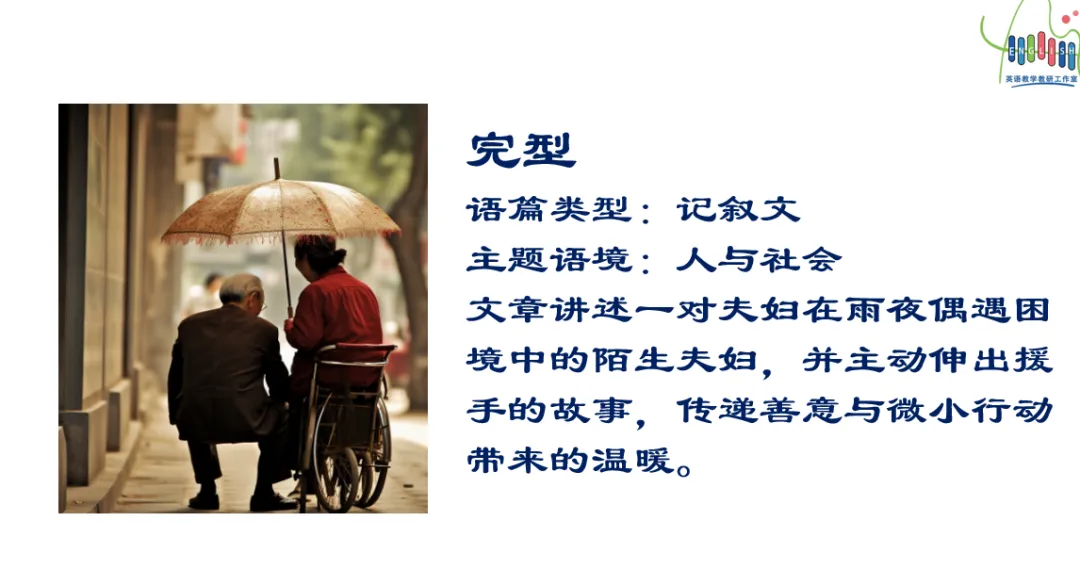 ENGLISH
英语教学教研工作室

完型

语篇类型：记叙文

主题语境：人与社会

文章讲述一对夫妇在雨夜偶遇困境中的陌生夫妇，并主动伸出援手的故事，传递善意与微小行动带来的温暖。